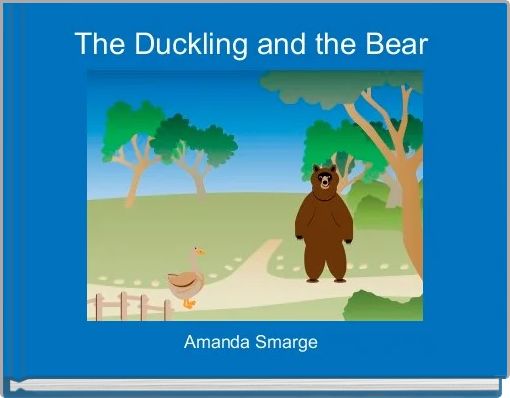 The Duckling and the Bear

Amanda Smarge